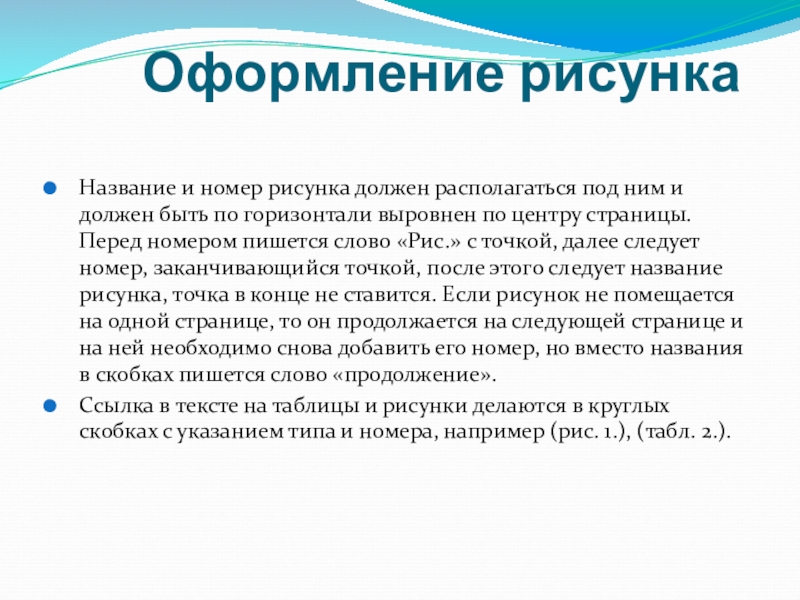 Оформление рисунка

Название и номер рисунка должен располагаться под ним и должен быть по горизонтали выровнен по центру страницы. Перед номером пишется слово «Рис.» с точкой, далее следует номер, заканчивающийся точкой, после этого следует название рисунка, точка в конце не ставится. Если рисунок не помещается на одной странице, то он продолжается на следующей странице и на ней необходимо снова добавить его номер, но вместо названия в скобках пишется слово «продолжение».

Ссылка в тексте на таблицы и рисунки делаются в круглых скобках с указанием типа и номера, например (рис. 1.), (табл. 2.).